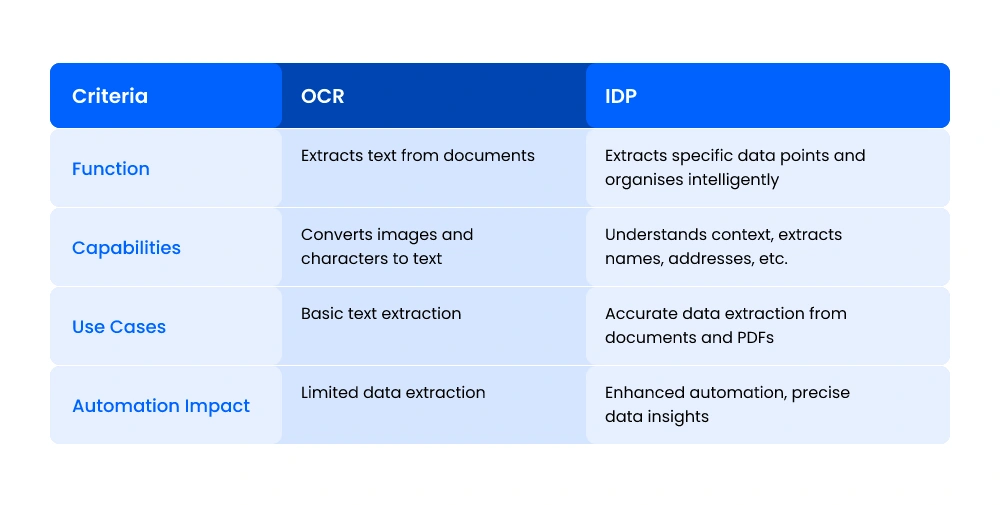 | Criteria | OCR | IDP |
|---|---|---|
| Function | Extracts text from documents | Extracts specific data points and organises intelligently |
| Capabilities | Converts images and characters to text | Understands context, extracts names, addresses, etc. |
| Use Cases | Basic text extraction | Accurate data extraction from documents and PDFs |
| Automation Impact | Limited data extraction | Enhanced automation, precise data insights |